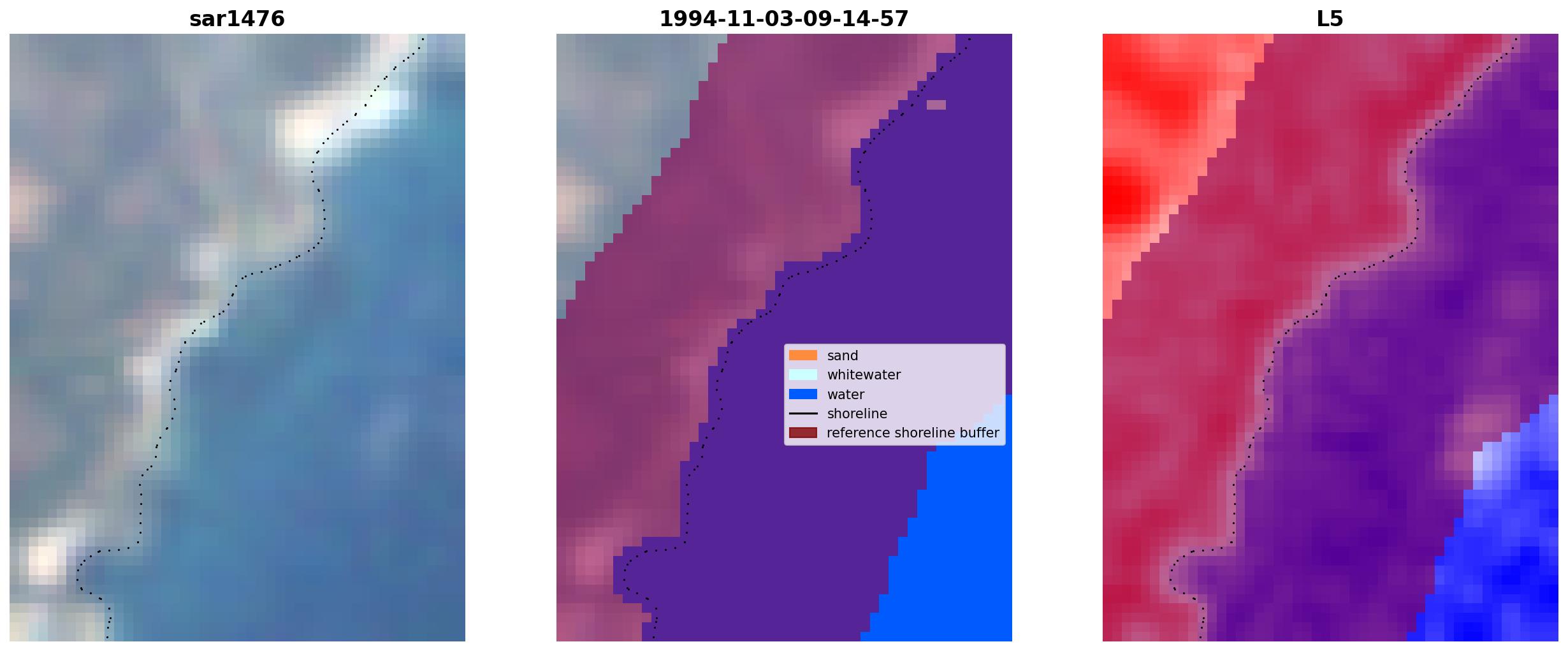 sar1476

1994-11-03-09-14-57

sand
whitewater
water
shoreline
reference shoreline buffer

L5